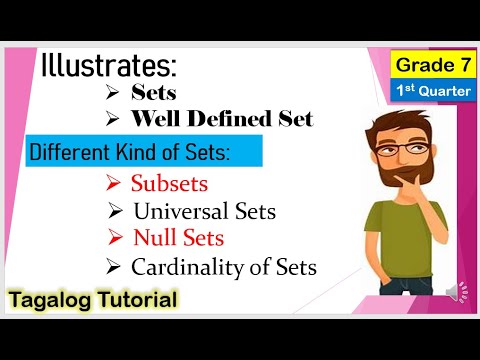 Illustrates:
➢ Sets
➢ Well Defined Set

Grade 7
1st Quarter

Different Kind of Sets:
➢ Subsets
➢ Universal Sets
➢ Null Sets
➢ Cardinality of Sets

Tagalog Tutorial